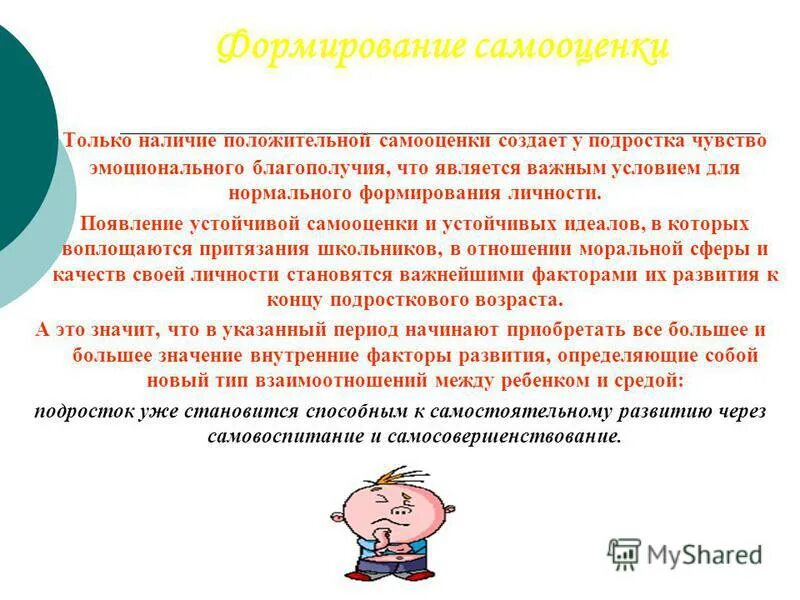 Формирование самооценки

Только наличие положительной самооценки создает у подростка чувство эмоционального благополучия, что является важным условием для нормального формирования личности.

Появление устойчивой самооценки и устойчивых идеалов, в которых воплощаются притязания школьников, в отношении моральной сферы и качеств своей личности становятся важнейшими факторами их развития к концу подросткового возраста.

А это значит, что в указанный период начинают приобретать все большее и большее значение внутренние факторы развития, определяющие собой новый тип взаимоотношений между ребенком и средой:

подросток уже становится способным к самостоятельному развитию через самовоспитание и самосовершенствование.

MyShared